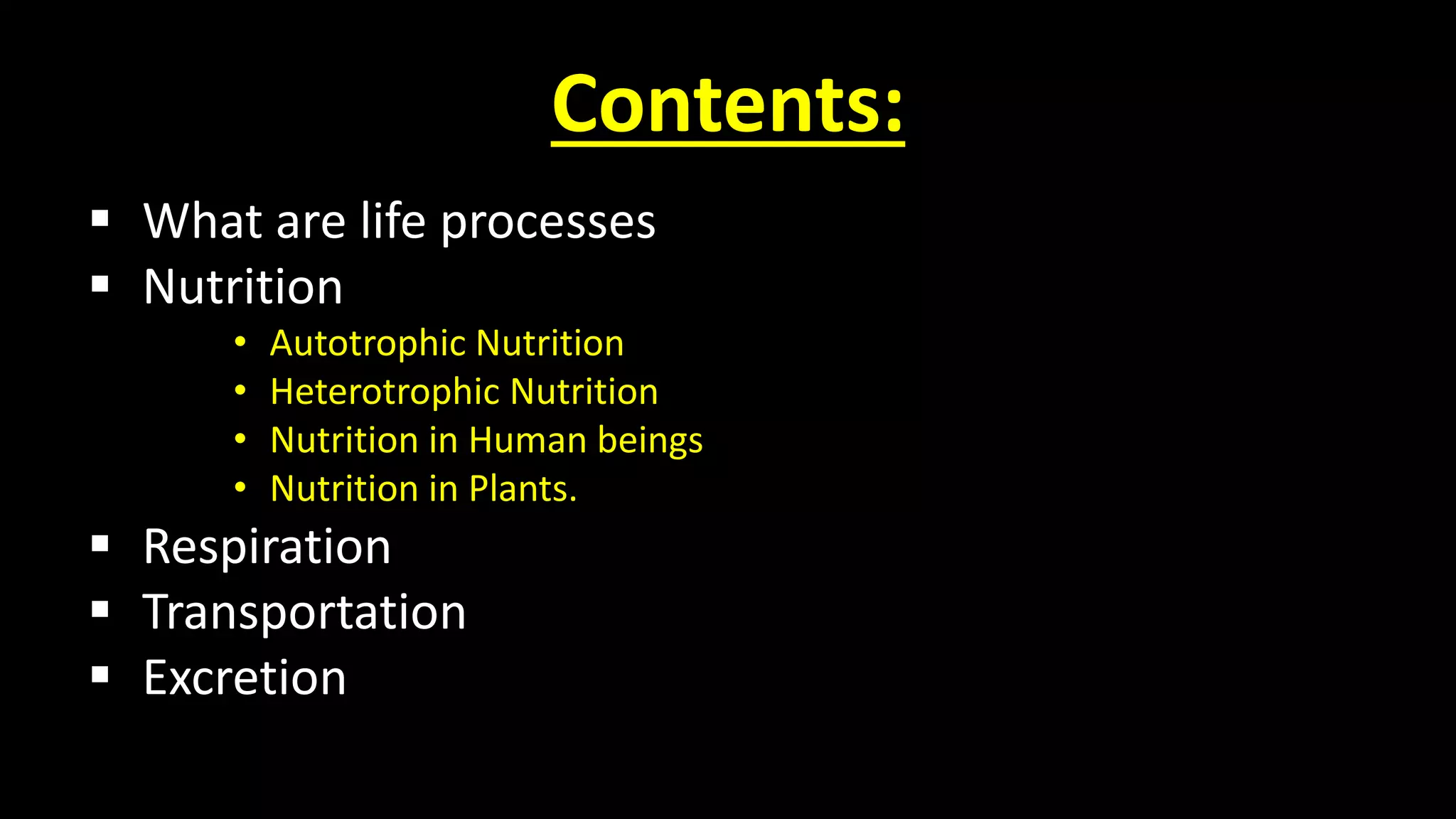 Contents:

▪ What are life processes
▪ Nutrition
  • Autotrophic Nutrition
  • Heterotrophic Nutrition
  • Nutrition in Human beings
  • Nutrition in Plants.
▪ Respiration
▪ Transportation
▪ Excretion